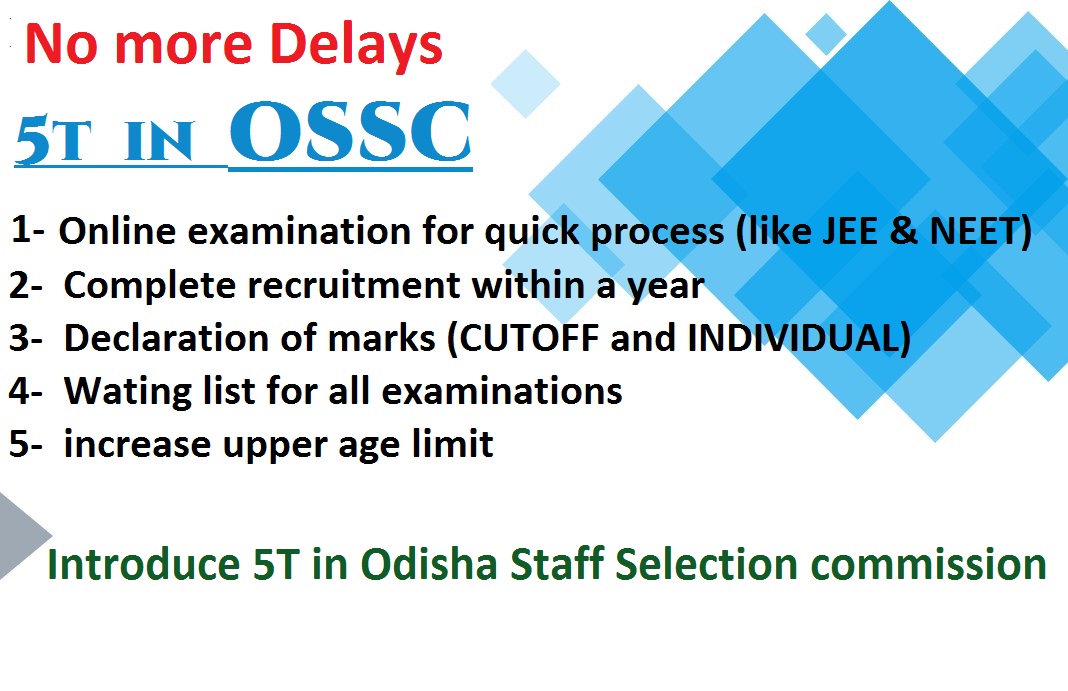 No more Delays

5T IN OSSC

1- Online examination for quick process (like JEE & NEET)
2- Complete recruitment within a year
3- Declaration of marks (CUTOFF and INDIVIDUAL)
4- Wating list for all examinations
5- increase upper age limit

Introduce 5T in Odisha Staff Selection commission